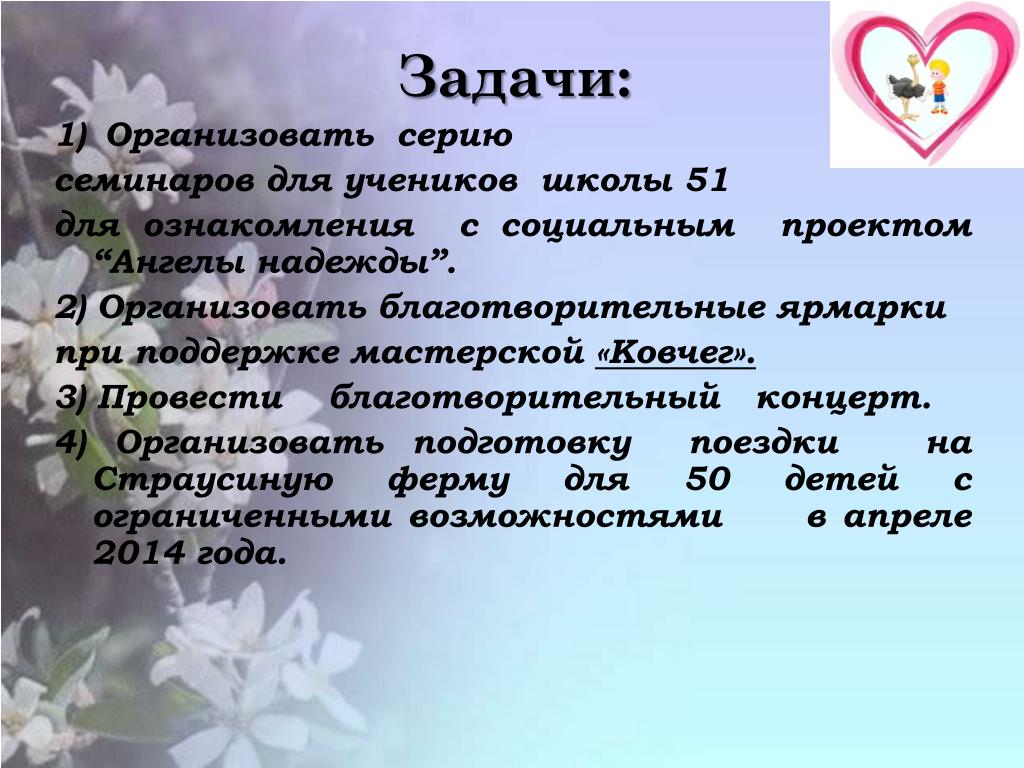 Задачи:

1) Организовать серию семинаров для учеников школы 51 для ознакомления с социальным проектом “Ангелы надежды”.

2) Организовать благотворительные ярмарки при поддержке мастерской «Ковчег».

3) Провести благотворительный концерт.

4) Организовать подготовку поездки на Страусиную ферму для 50 детей с ограниченными возможностями в апреле 2014 года.